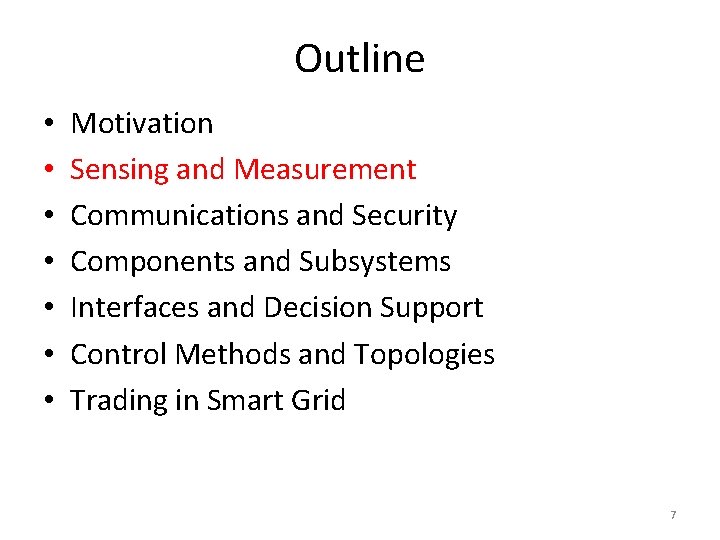 Outline

• Motivation
• Sensing and Measurement
• Communications and Security
• Components and Subsystems
• Interfaces and Decision Support
• Control Methods and Topologies
• Trading in Smart Grid

7